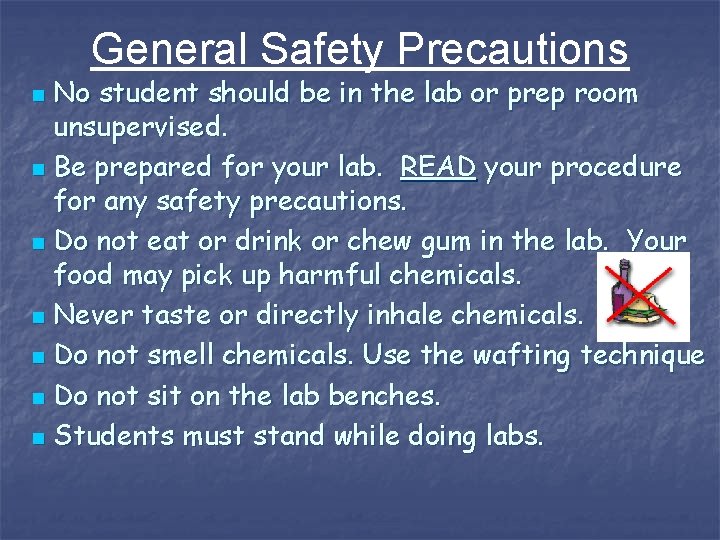 General Safety Precautions

- No student should be in the lab or prep room unsupervised.
- Be prepared for your lab. READ your procedure for any safety precautions.
- Do not eat or drink or chew gum in the lab. Your food may pick up harmful chemicals.
- Never taste or directly inhale chemicals.
- Do not smell chemicals. Use the wafting technique
- Do not sit on the lab benches.
- Students must stand while doing labs.